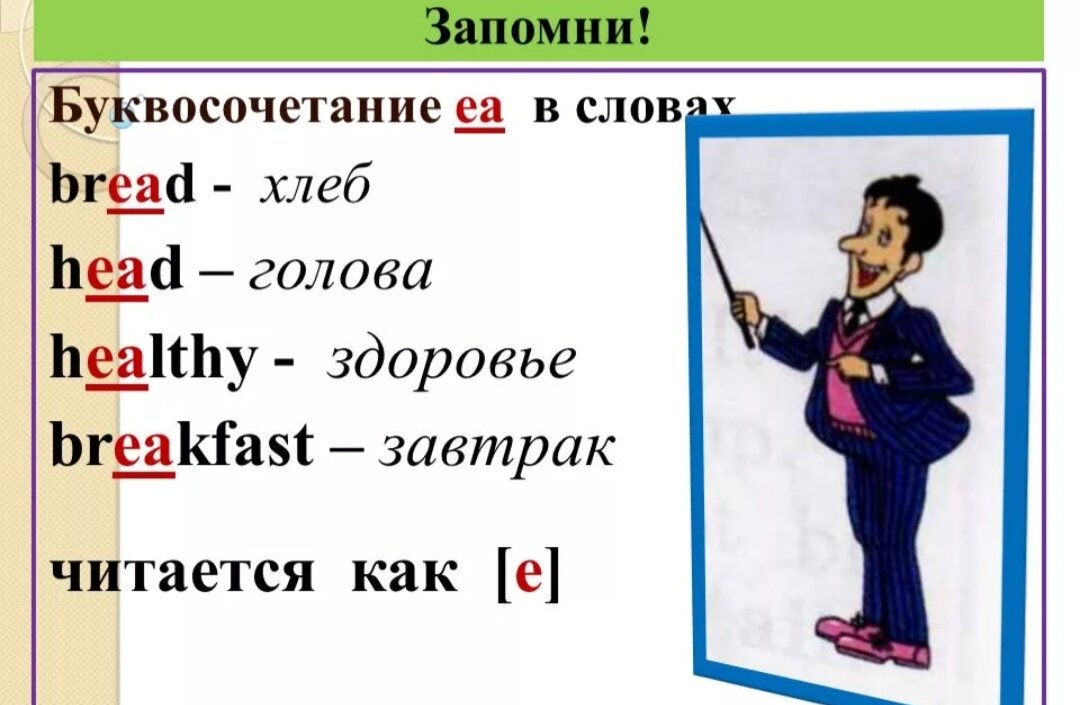 Запомни!

Буквосочетание ea в словах

bread - хлеб

head – голова

healthy - здоровье

breakfast – завтрак

читается как [e]